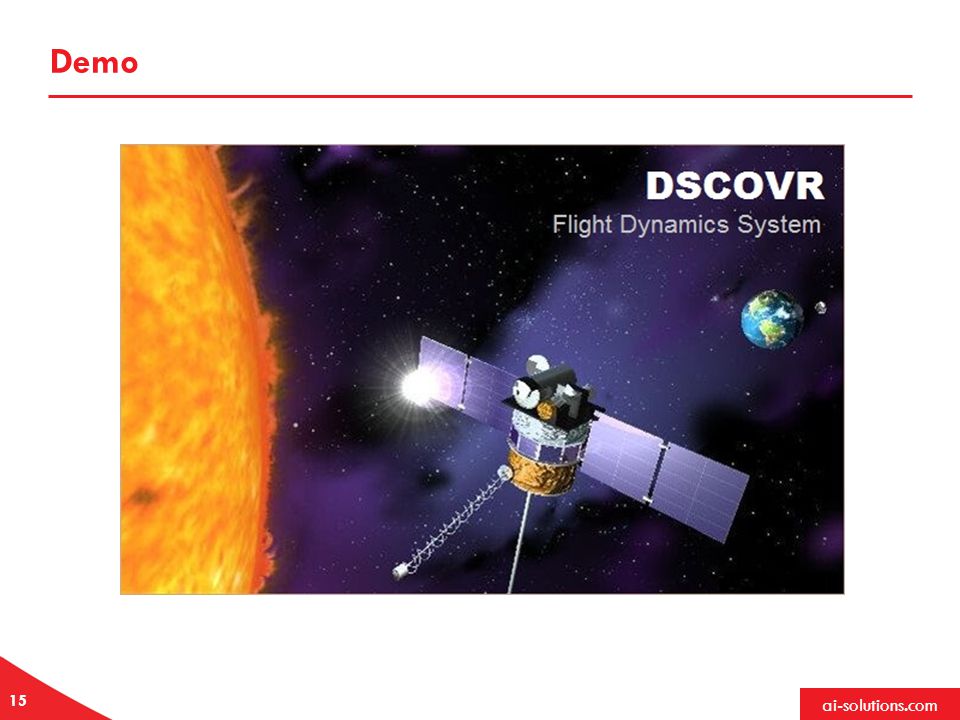 Demo

DSCOVR
Flight Dynamics System

15

ai-solutions.com